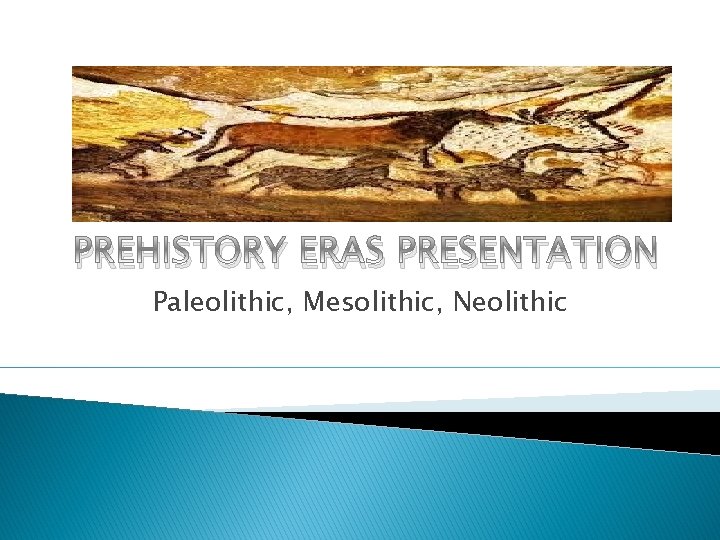 PREHISTORY ERAS PRESENTATION

Paleolithic, Mesolithic, Neolithic